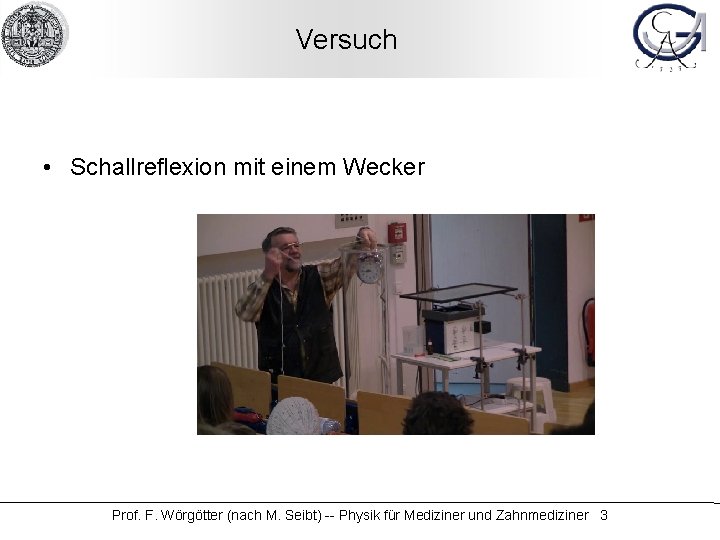 Versuch

• Schallreflexion mit einem Wecker

Prof. F. Wörgötter (nach M. Seibt) -- Physik für Mediziner und Zahnmediziner 3